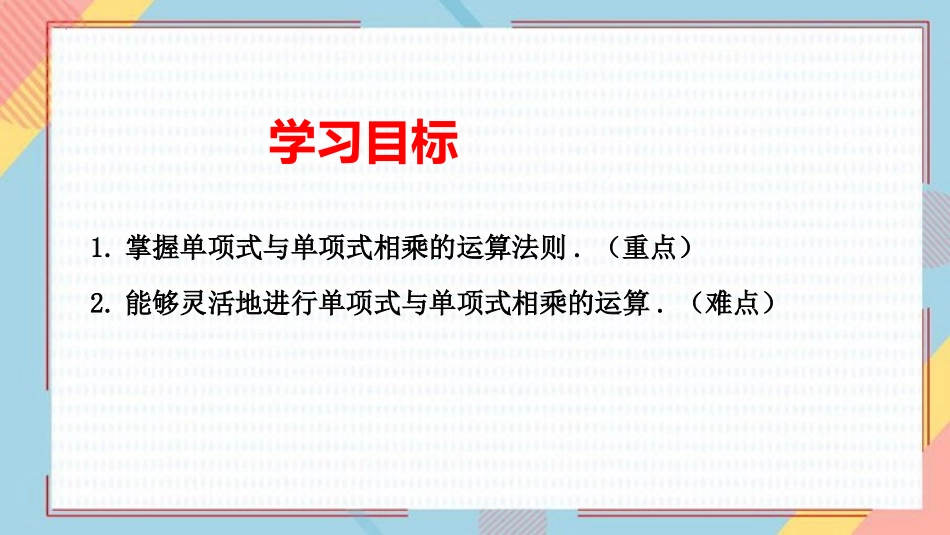 学习目标

1. 掌握单项式与单项式相乘的运算法则．（重点）

2. 能够灵活地进行单项式与单项式相乘的运算．（难点）